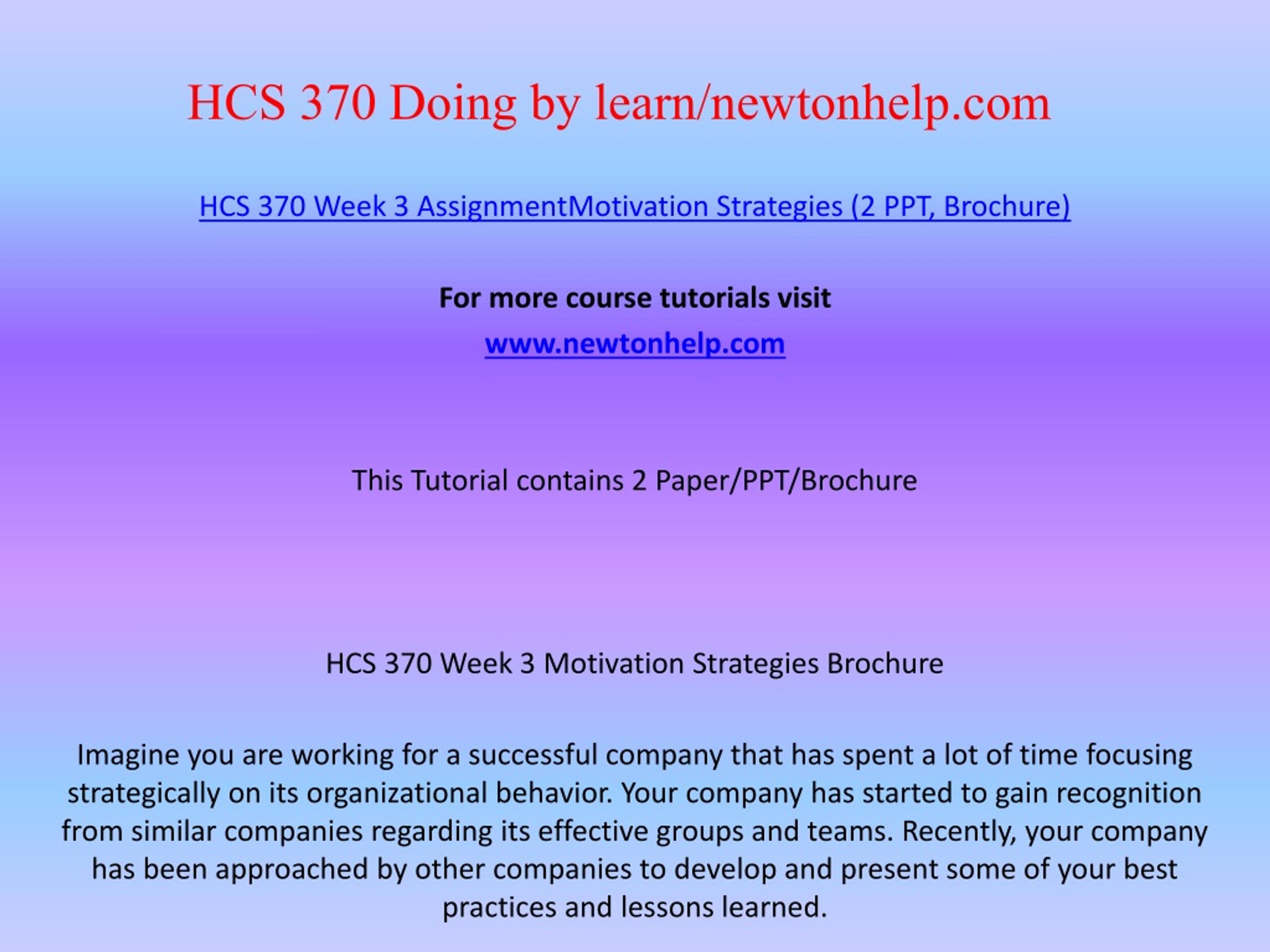 HCS 370 Doing by learn/newtonhelp.com

HCS 370 Week 3 AssignmentMotivation Strategies (2 PPT, Brochure)

For more course tutorials visit

www.newtonhelp.com

This Tutorial contains 2 Paper/PPT/Brochure

HCS 370 Week 3 Motivation Strategies Brochure

Imagine you are working for a successful company that has spent a lot of time focusing strategically on its organizational behavior. Your company has started to gain recognition from similar companies regarding its effective groups and teams. Recently, your company has been approached by other companies to develop and present some of your best practices and lessons learned.